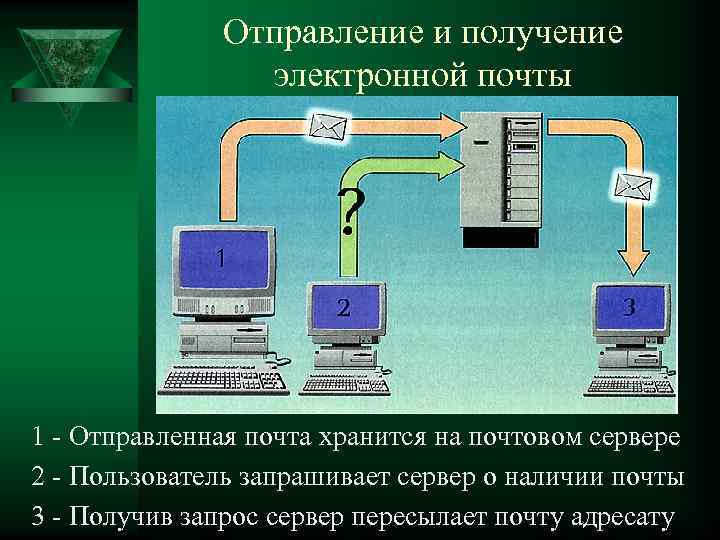 Отправление и получение электронной почты

?

1

2

3

1 - Отправленная почта хранится на почтовом сервере

2 - Пользователь запрашивает сервер о наличии почты

3 - Получив запрос сервер пересылает почту адресату